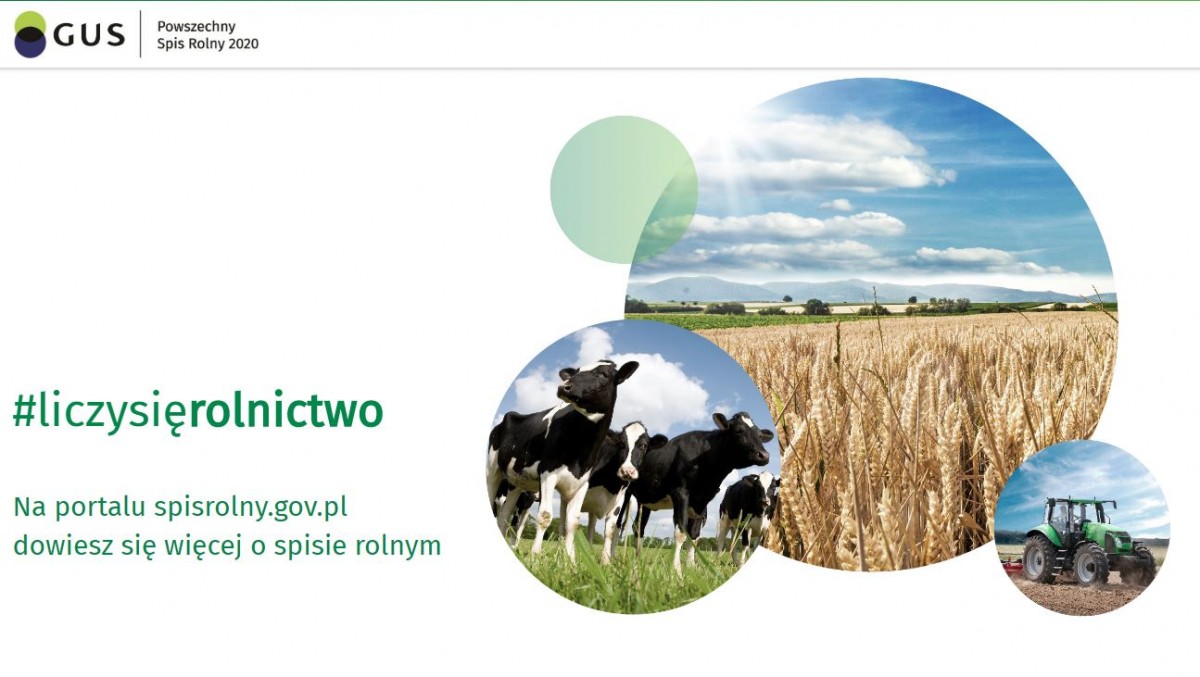 GUS

Powszechny
Spis Rolny 2020

#liczysięrolnictwo

Na portalu spisrolny.gov.pl
dowiesz się więcej o spisie rolnym